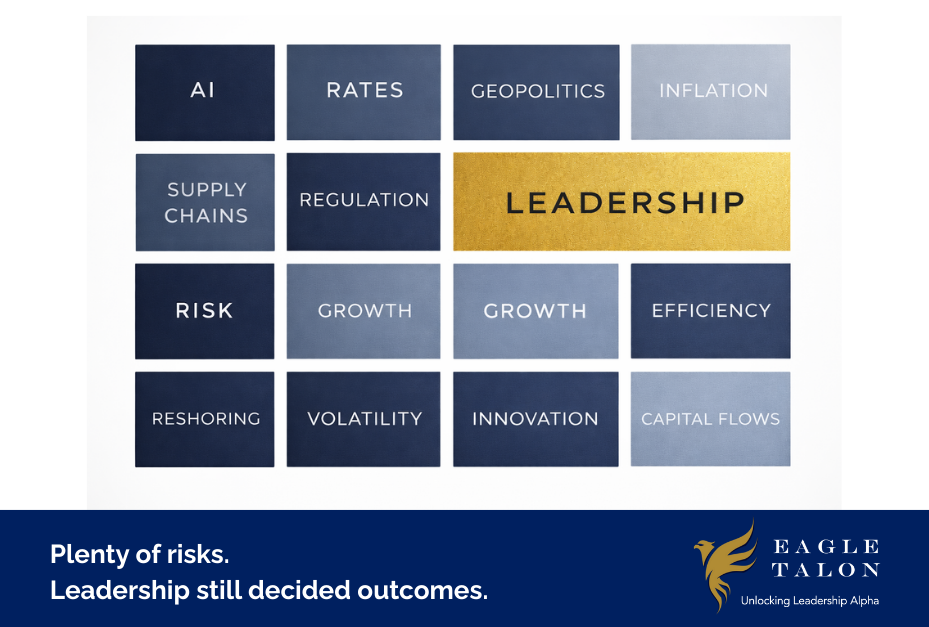 AI
RATES
GEOPOLITICS
INFLATION
SUPPLY CHAINS
REGULATION
LEADERSHIP
RISK
GROWTH
GROWTH
EFFICIENCY
RESHORING
VOLATILITY
INNOVATION
CAPITAL FLOWS

Plenty of risks.
Leadership still decided outcomes.

EAGLE TALON
Unlocking Leadership Alpha